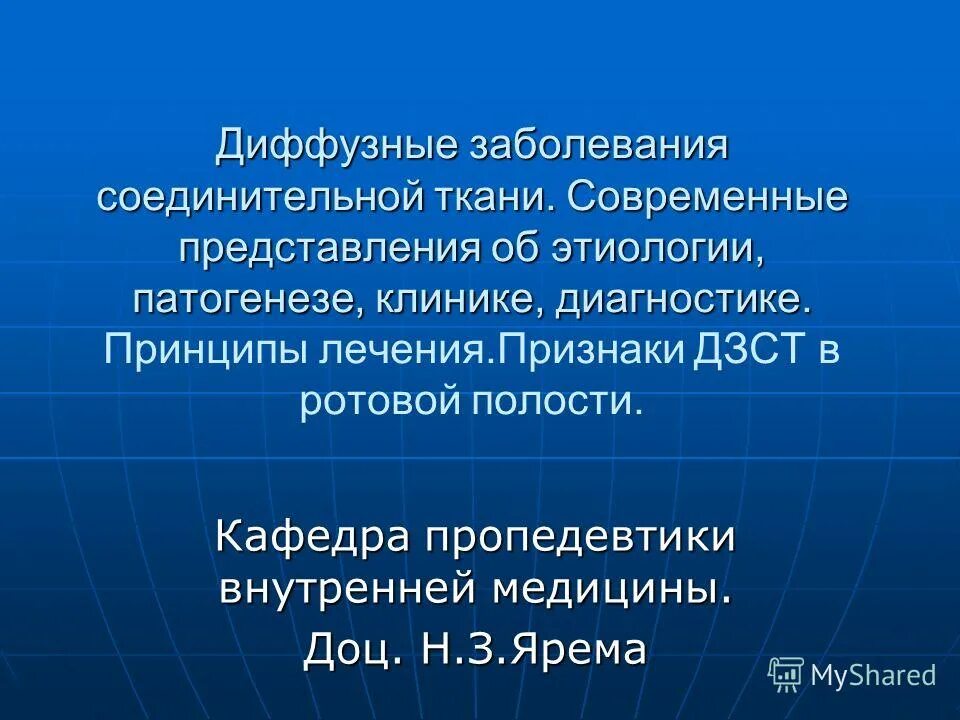 Диффузные заболевания соединительной ткани. Современные представления об этиологии, патогенезе, клинике, диагностике. Принципы лечения.Признаки ДЗСТ в ротовой полости.

Кафедра пропедевтики внутренней медицины.
Доц. Н.З.Ярема

MyShared